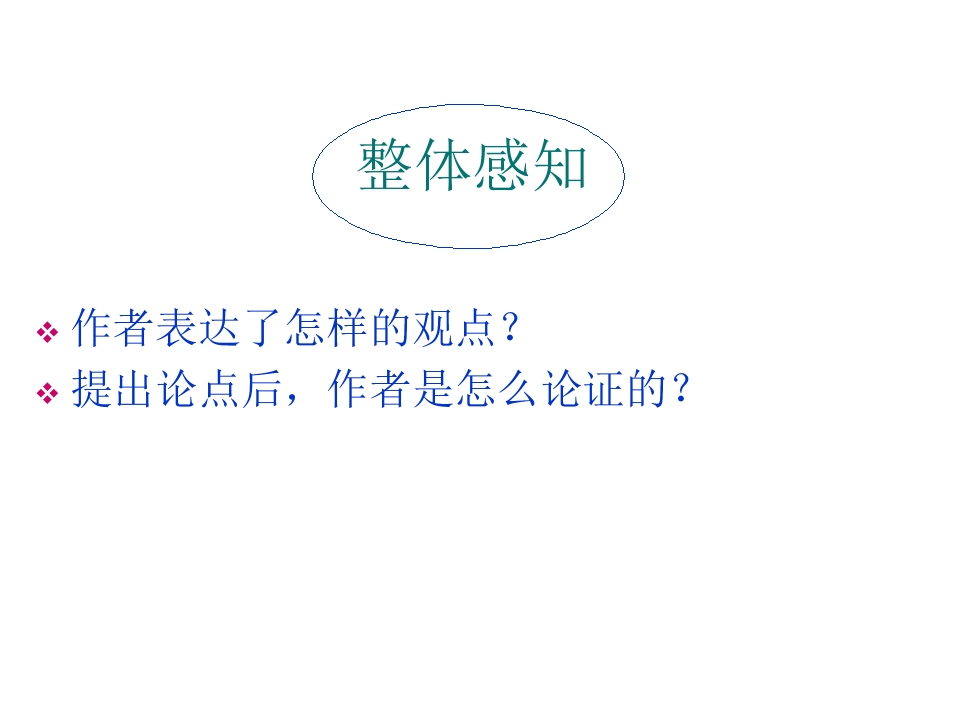 整体感知

❖ 作者表达了怎样的观点？
❖ 提出论点后，作者是怎么论证的？